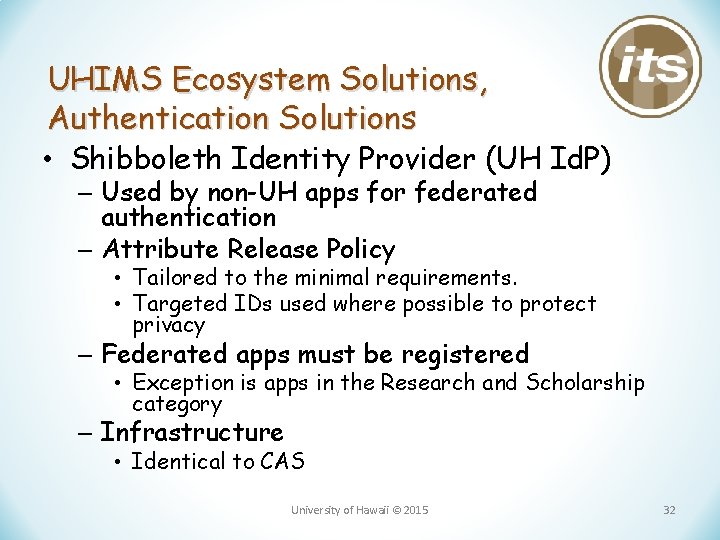 its

UHIMS Ecosystem Solutions, Authentication Solutions

• Shibboleth Identity Provider (UH IdP)
– Used by non-UH apps for federated authentication
– Attribute Release Policy
• Tailored to the minimal requirements.
• Targeted IDs used where possible to protect privacy
– Federated apps must be registered
• Exception is apps in the Research and Scholarship category
– Infrastructure
• Identical to CAS

University of Hawaii © 2015

32